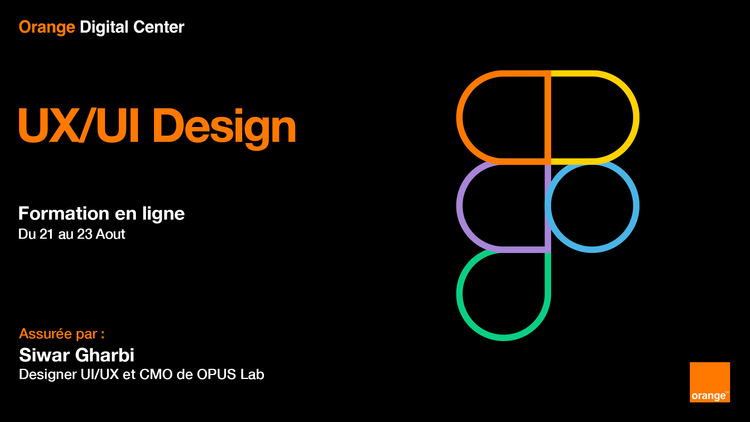 Orange Digital Center

UX/UI Design

Formation en ligne
Du 21 au 23 Aout

Assurée par :
Siwar Gharbi
Designer UI/UX et CMO de OPUS Lab

orange™